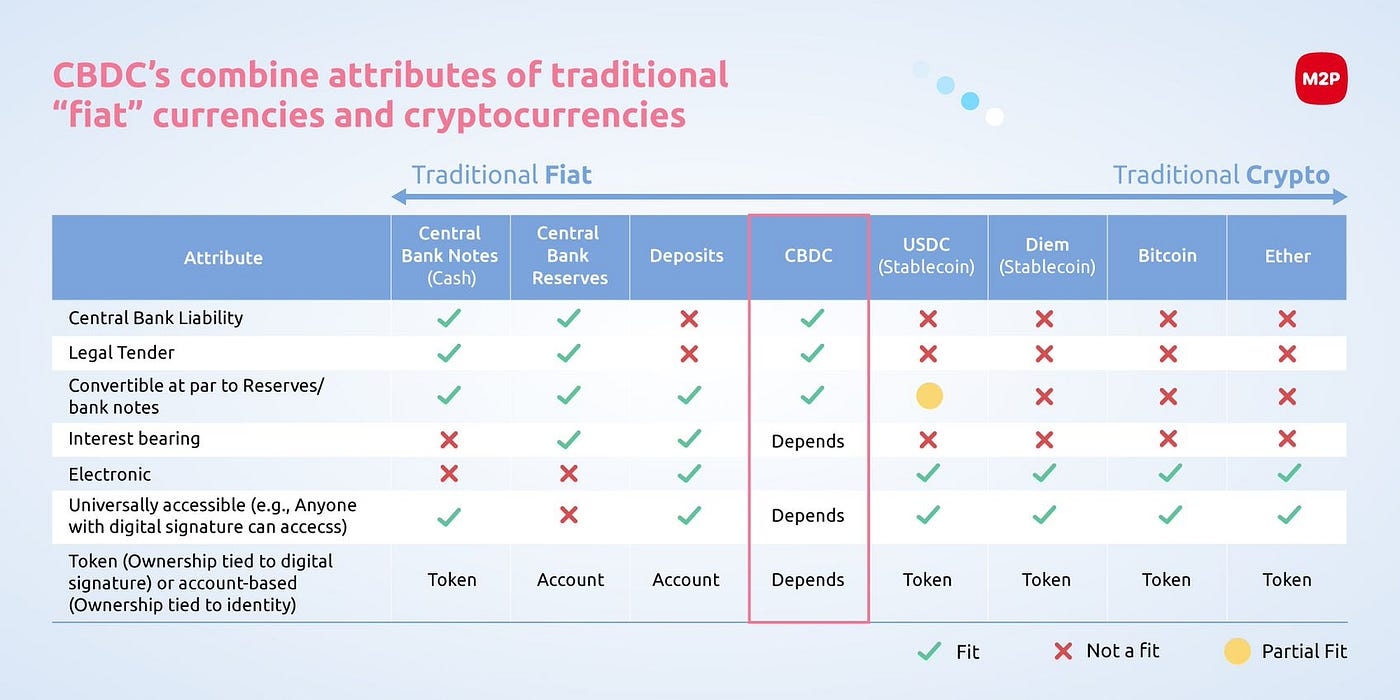 CBDC's combine attributes of traditional "fiat" currencies and cryptocurrencies

M2P

Traditional Fiat    Traditional Crypto

| Attribute | Central Bank Notes (Cash) | Central Bank Reserves | Deposits | CBDC | USDC (Stablecoin) | Diem (Stablecoin) | Bitcoin | Ether |
|---|---|---|---|---|---|---|---|---|
| Central Bank Liability | ✓ | ✓ | ✗ | ✓ | ✗ | ✗ | ✗ | ✗ |
| Legal Tender | ✓ | ✓ | ✗ | ✓ | ✗ | ✗ | ✗ | ✗ |
| Convertible at par to Reserves/ bank notes | ✓ | ✓ | ✓ | ✓ | ● | ✗ | ✗ | ✗ |
| Interest bearing | ✗ | ✓ | ✓ | Depends | ✗ | ✗ | ✗ | ✗ |
| Electronic | ✗ | ✗ | ✓ | | ✓ | ✓ | ✓ | ✓ |
| Universally accessible (e.g., Anyone with digital signature can accecss) | ✓ | ✗ | ✓ | Depends | ✓ | ✓ | ✓ | ✓ |
| Token (Ownership tied to digital signature) or account-based (Ownership tied to identity) | Token | Account | Account | Depends | Token | Token | Token | Token |

✓ Fit    ✗ Not a fit    ● Partial Fit